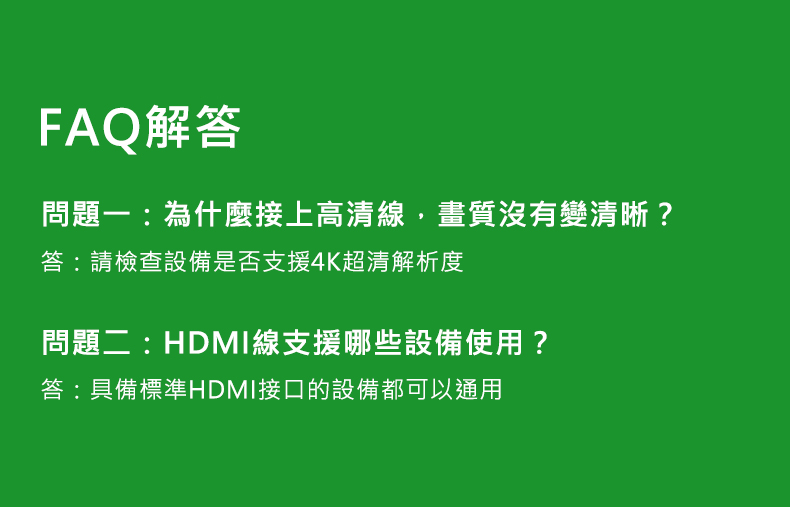 FAQ解答

問題一：為什麼接上高清線，畫質沒有變清晰？

答：請檢查設備是否支援4K超清解析度

問題二：HDMI線支援哪些設備使用？

答：具備標準HDMI接口的設備都可以通用